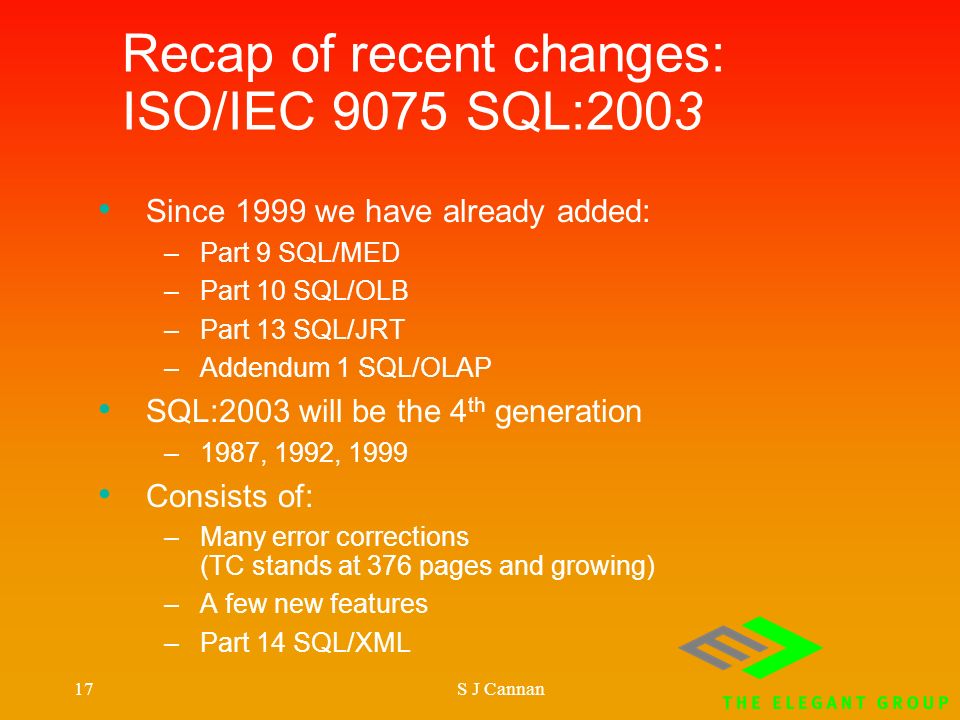 Recap of recent changes:
ISO/IEC 9075 SQL:2003

• Since 1999 we have already added:
– Part 9 SQL/MED
– Part 10 SQL/OLB
– Part 13 SQL/JRT
– Addendum 1 SQL/OLAP
• SQL:2003 will be the 4$^{th}$ generation
– 1987, 1992, 1999
• Consists of:
– Many error corrections (TC stands at 376 pages and growing)
– A few new features
– Part 14 SQL/XML

17

S J Cannan

THE ELEGANT GROUP